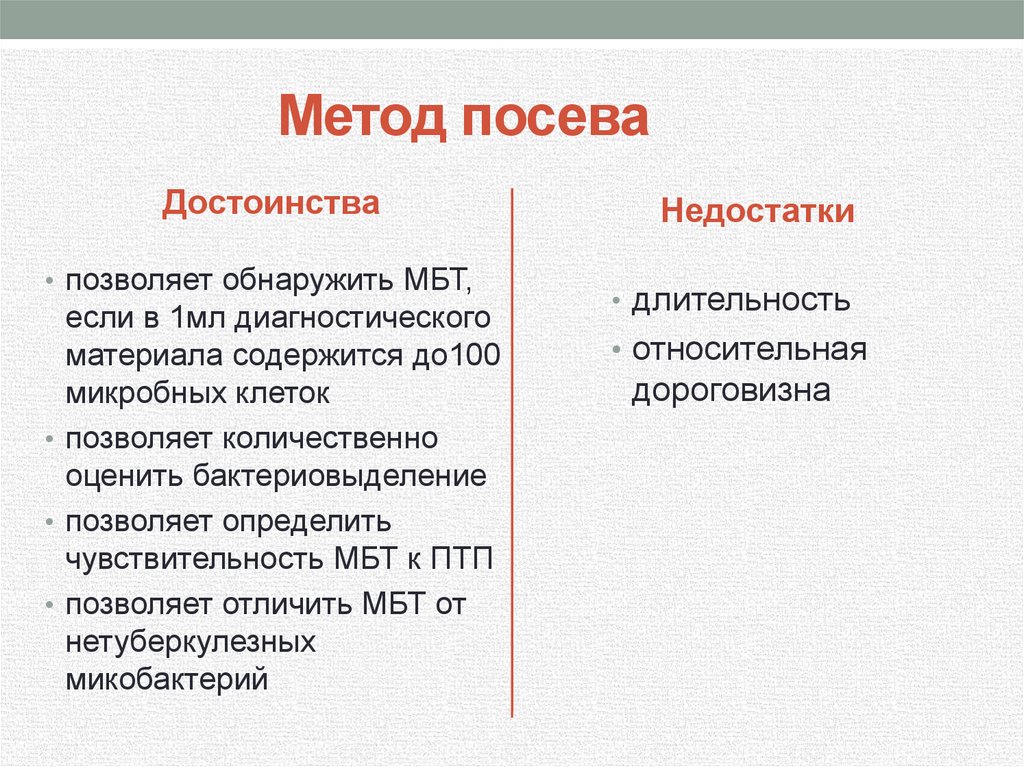 Метод посева

Достоинства

• позволяет обнаружить МБТ, если в 1мл диагностического материала содержится до100 микробных клеток
• позволяет количественно оценить бактериовыделение
• позволяет определить чувствительность МБТ к ПТП
• позволяет отличить МБТ от нетуберкулезных микобактерий

Недостатки

• длительность
• относительная дороговизна